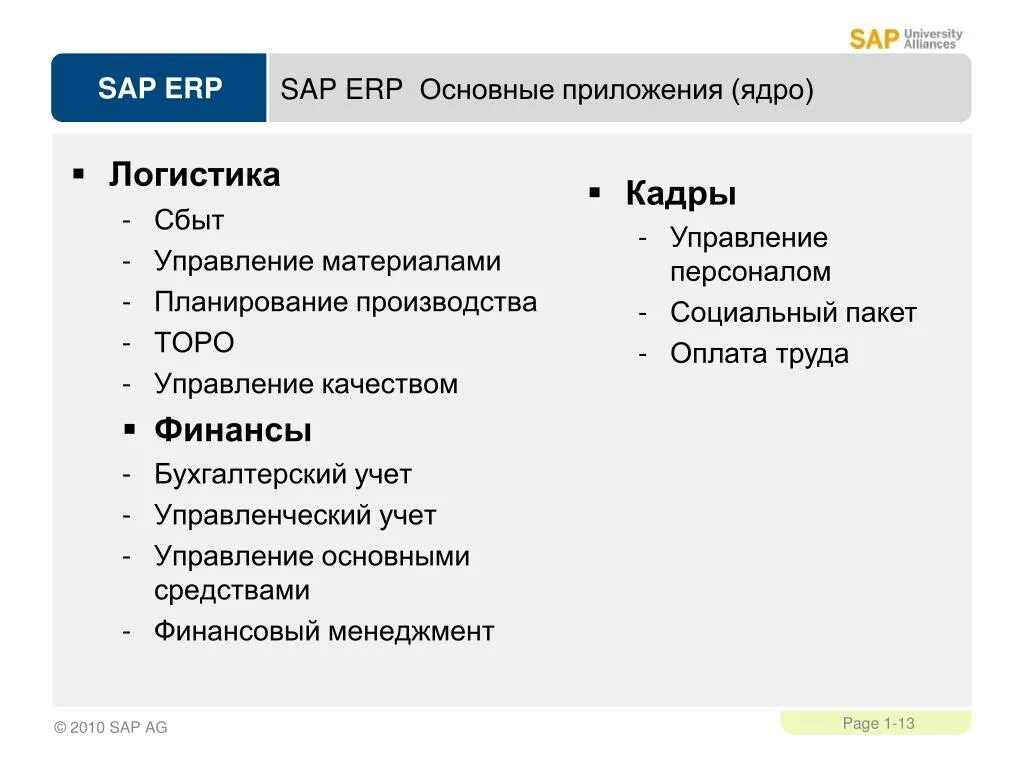 SAP University Alliances

SAP ERP

SAP ERP Основные приложения (ядро)

▪ Логистика
- Сбыт
- Управление материалами
- Планирование производства
- ТОРО
- Управление качеством

▪ Финансы
- Бухгалтерский учет
- Управленческий учет
- Управление основными средствами
- Финансовый менеджмент

▪ Кадры
- Управление персоналом
- Социальный пакет
- Оплата труда

© 2010 SAP AG

Page 1-13